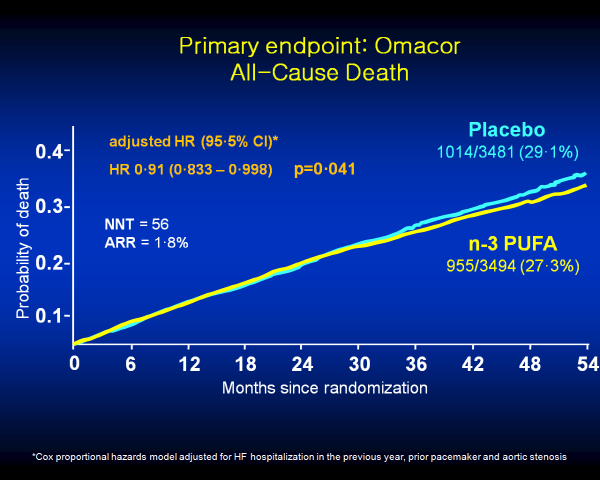 Primary endpoint: Omacor
All-Cause Death

adjusted HR (95·5% CI)*

HR 0·91 (0·833 – 0·998) p=0·041

NNT = 56
ARR = 1·8%

Placebo
1014/3481 (29·1%)

n-3 PUFA
955/3494 (27·3%)

Probability of death

0.4
0.3
0.2
0.1

0 6 12 18 24 30 36 42 48 54

Months since randomization

*Cox proportional hazards model adjusted for HF hospitalization in the previous year, prior pacemaker and aortic stenosis